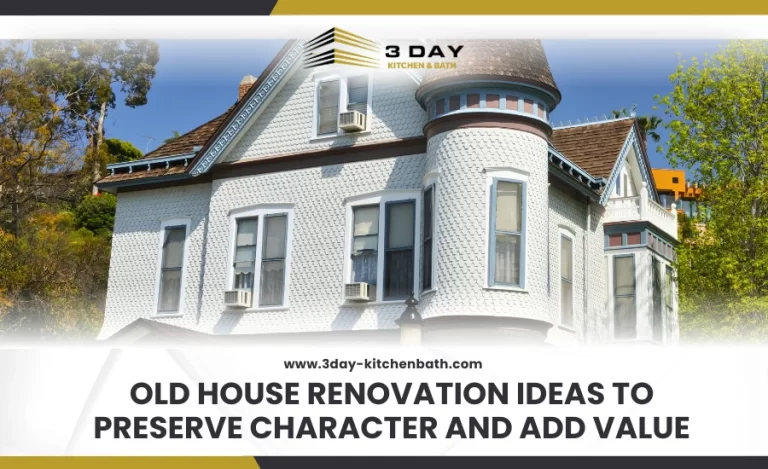 3 DAY
KITCHEN & BATH

www.3day-kitchenbath.com

OLD HOUSE RENOVATION IDEAS TO PRESERVE CHARACTER AND ADD VALUE